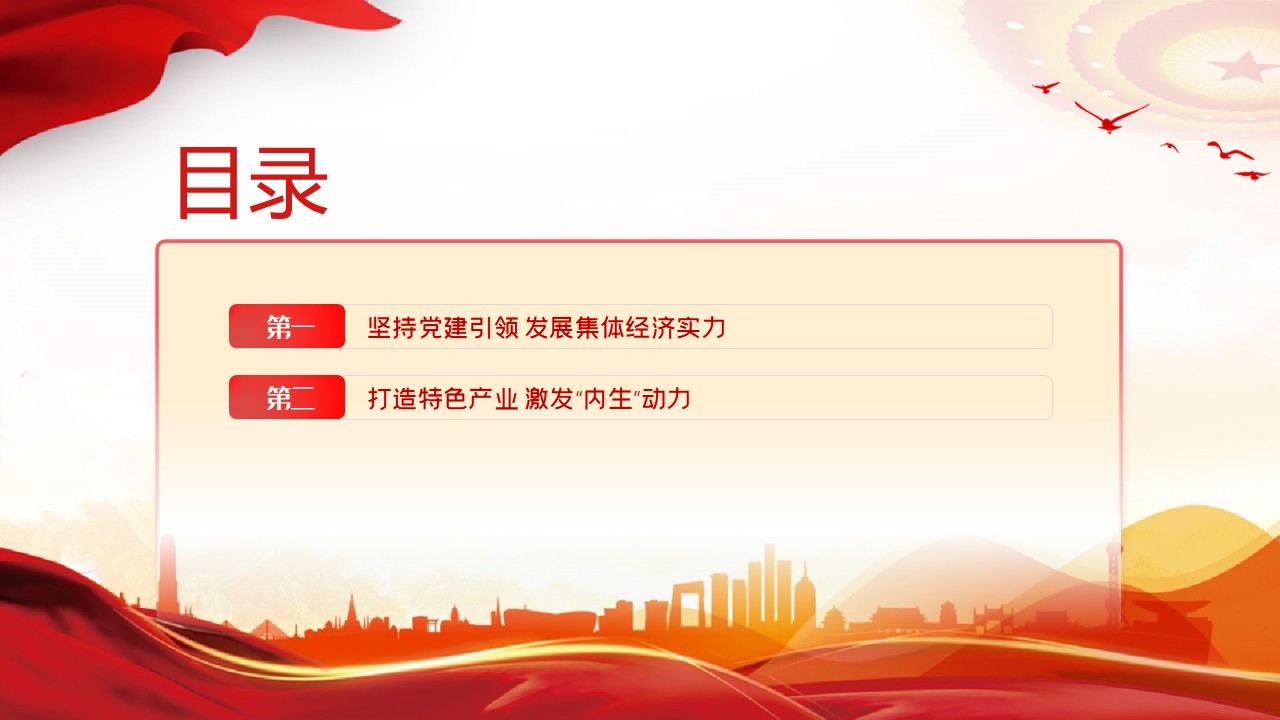 目录

第一 坚持党建引领 发展集体经济实力

第二 打造特色产业 激发“内生”动力